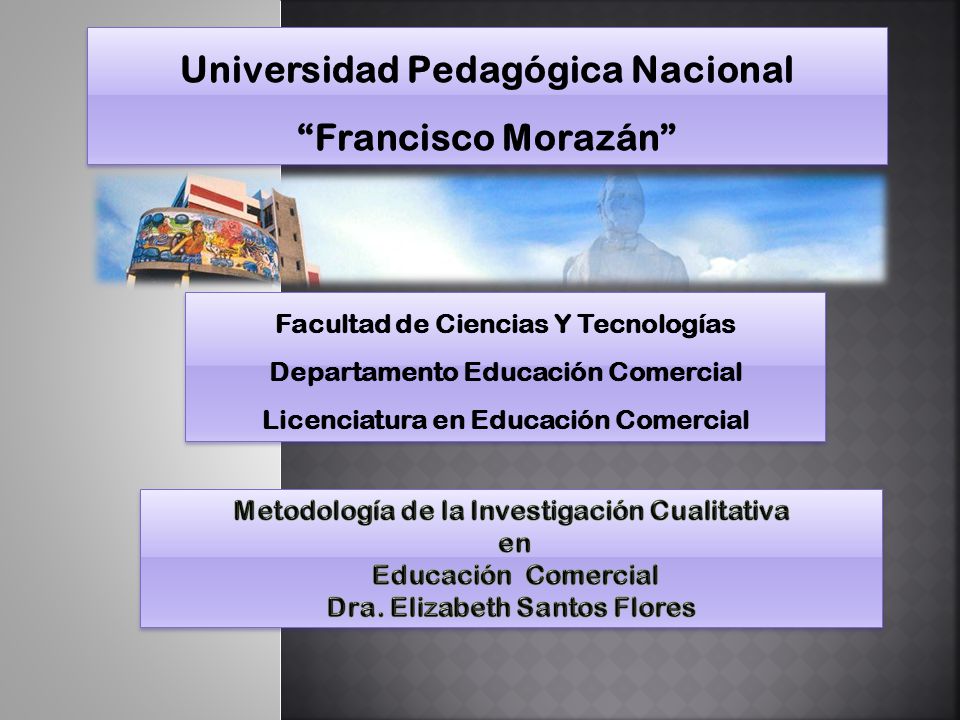 Universidad Pedagógica Nacional

“Francisco Morazán”

Facultad de Ciencias Y Tecnologías

Departamento Educación Comercial

Licenciatura en Educación Comercial

Metodología de la Investigación Cualitativa
en
Educación Comercial
Dra. Elizabeth Santos Flores